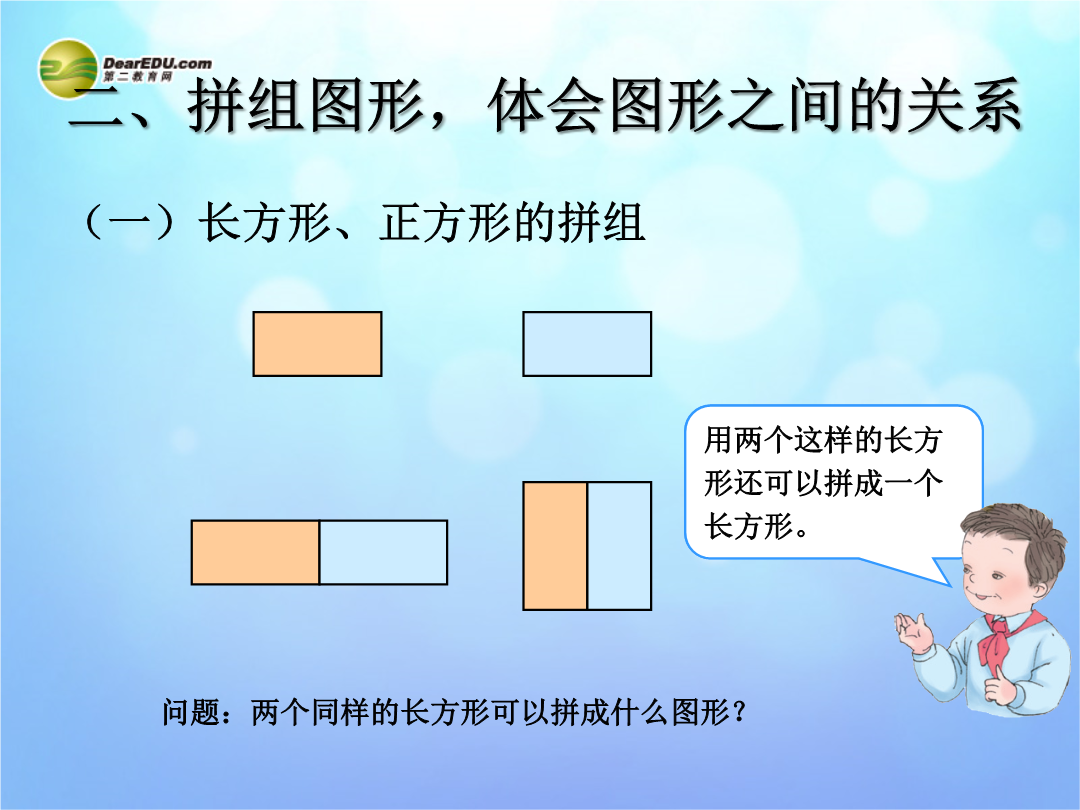 DearEDU.com
第二教育网

二、拼组图形，体会图形之间的关系

（一）长方形、正方形的拼组

用两个这样的长方形还可以拼成一个长方形。

问题：两个同样的长方形可以拼成什么图形？